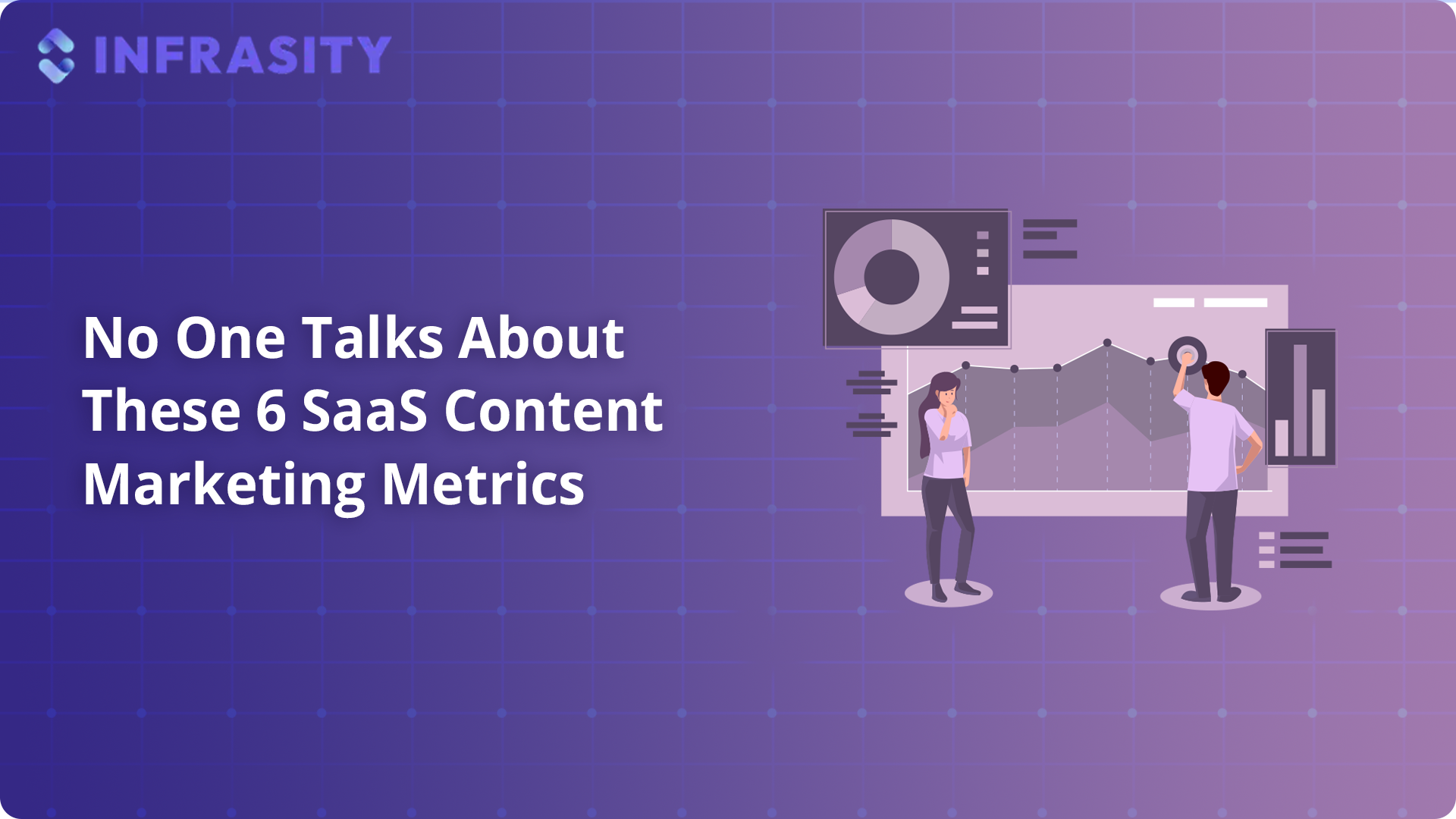 INFRASITY

No One Talks About These 6 SaaS Content Marketing Metrics